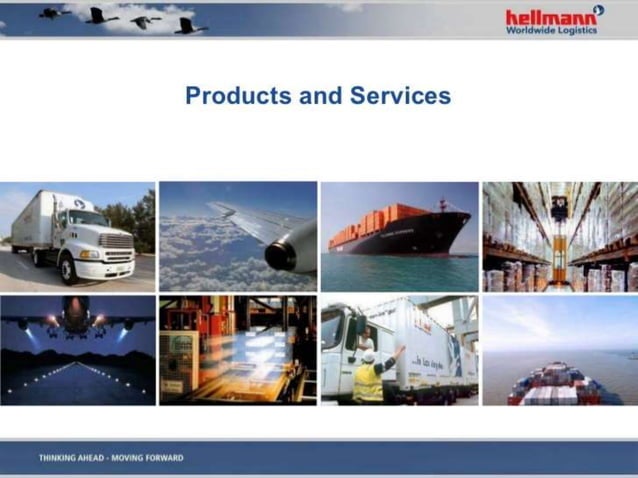 hellmann
Worldwide Logistics

Products and Services

THINKING AHEAD - MOVING FORWARD